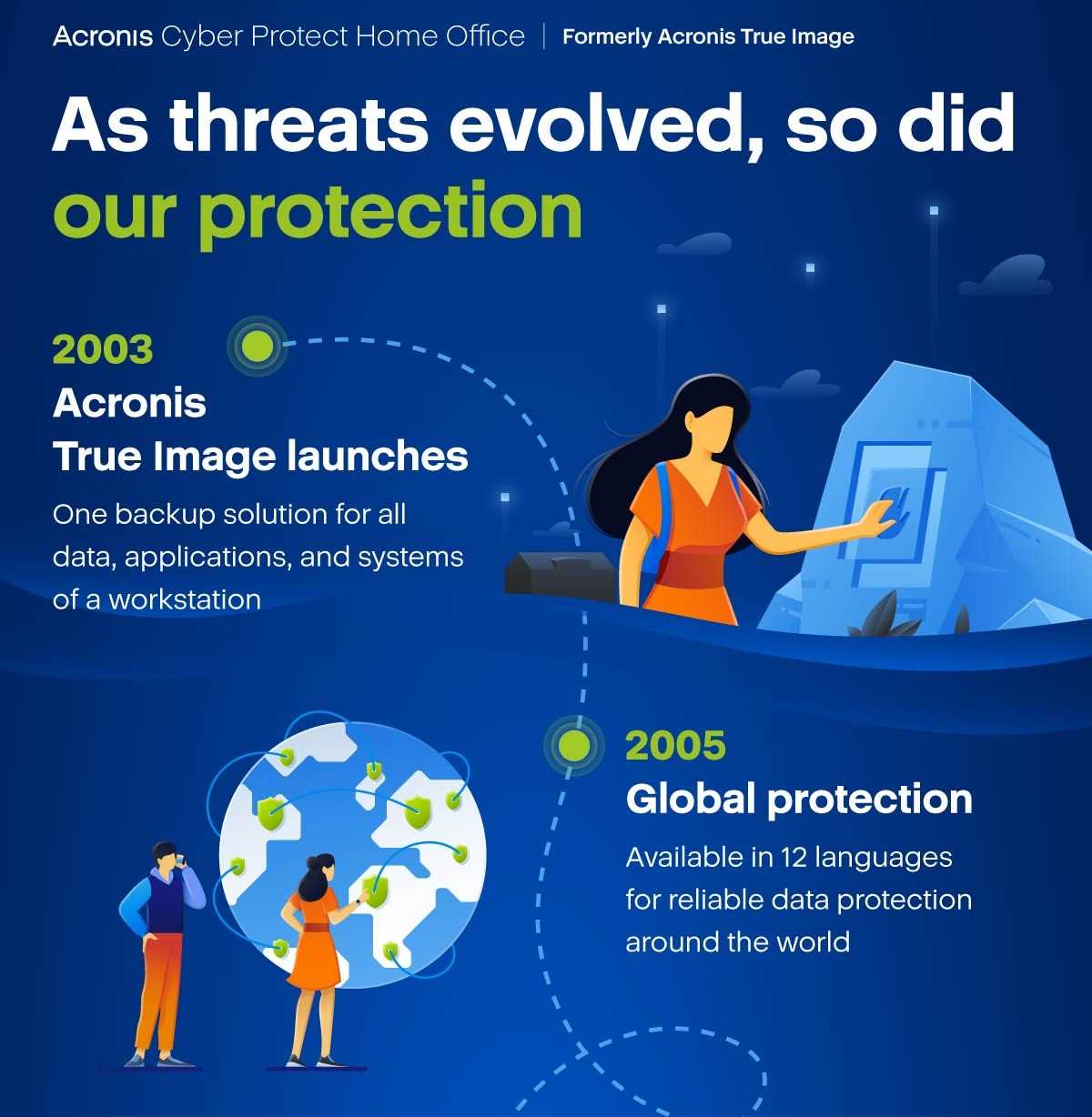 Acronis Cyber Protect Home Office | Formerly Acronis True Image

As threats evolved, so did our protection

2003
Acronis True Image launches
One backup solution for all data, applications, and systems of a workstation

2005
Global protection
Available in 12 languages for reliable data protection around the world